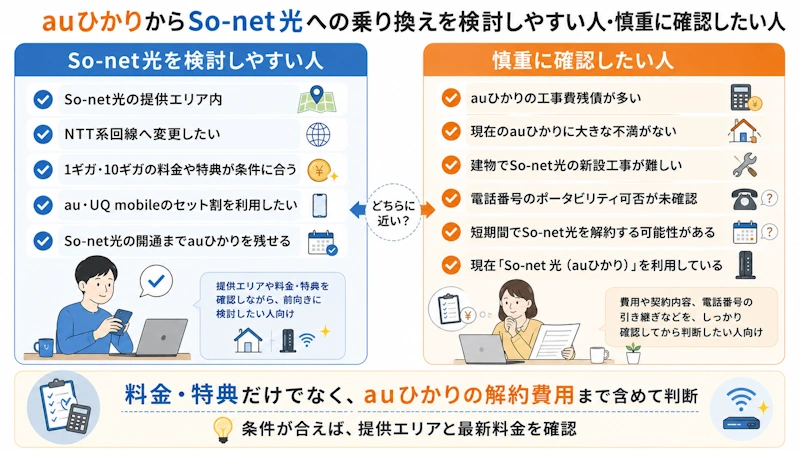 auひかりからSo-net光への乗り換えを検討しやすい人・慎重に確認したい人

So-net光を検討しやすい人

So-net光の提供エリア内

NTT系回線へ変更したい

1ギガ・10ギガの料金や特典が条件に合う

au・UQ mobileのセット割を利用したい

So-net光の開通までauひかりを残せる

提供エリアや料金・特典を確認しながら、前向きに検討したい人向け

どちらに近い?

慎重に確認したい人

auひかりの工事費残債が多い

現在のauひかりに大きな不満がない

建物でSo-net光の新設工事が難しい

電話番号のポータビリティ可否が未確認

短期間でSo-net光を解約する可能性がある

現在「So-net 光（auひかり）」を利用している

費用や契約内容、電話番号の引き継ぎなどを、しっかり確認してから判断したい人向け

料金・特典だけでなく、auひかりの解約費用まで含めて判断

条件が合えば、提供エリアと最新料金を確認